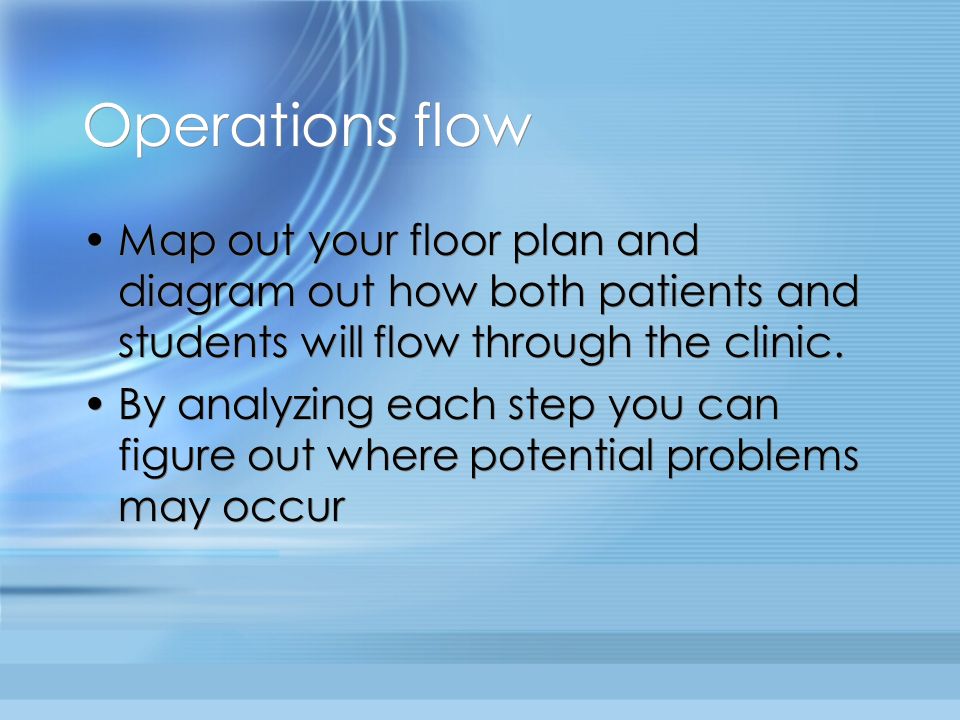 Operations flow

• Map out your floor plan and diagram out how both patients and students will flow through the clinic.

• By analyzing each step you can figure out where potential problems may occur